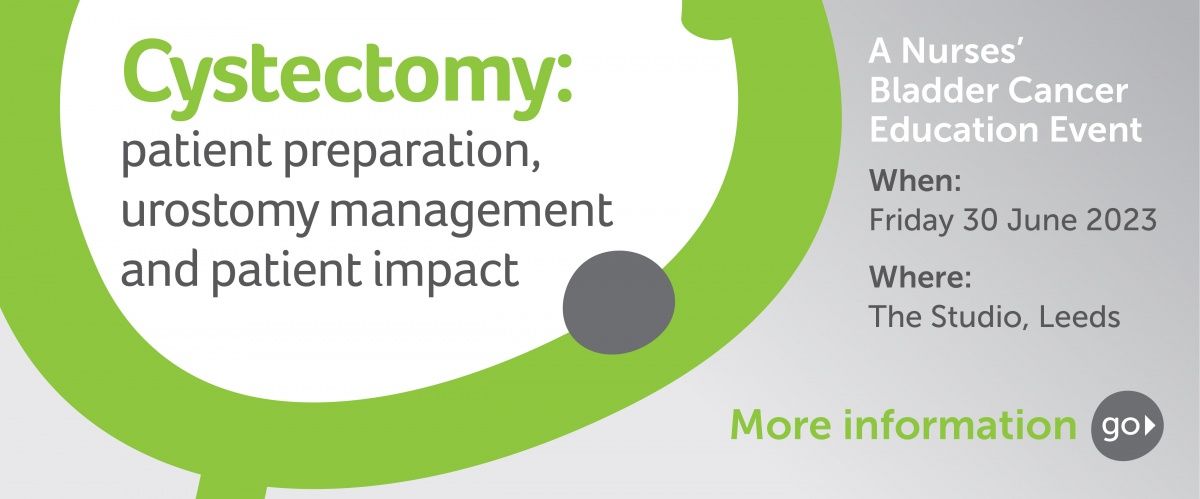 Cystectomy:
patient preparation, urostomy management and patient impact

A Nurses' Bladder Cancer Education Event

When:
Friday 30 June 2023

Where:
The Studio, Leeds

More information go